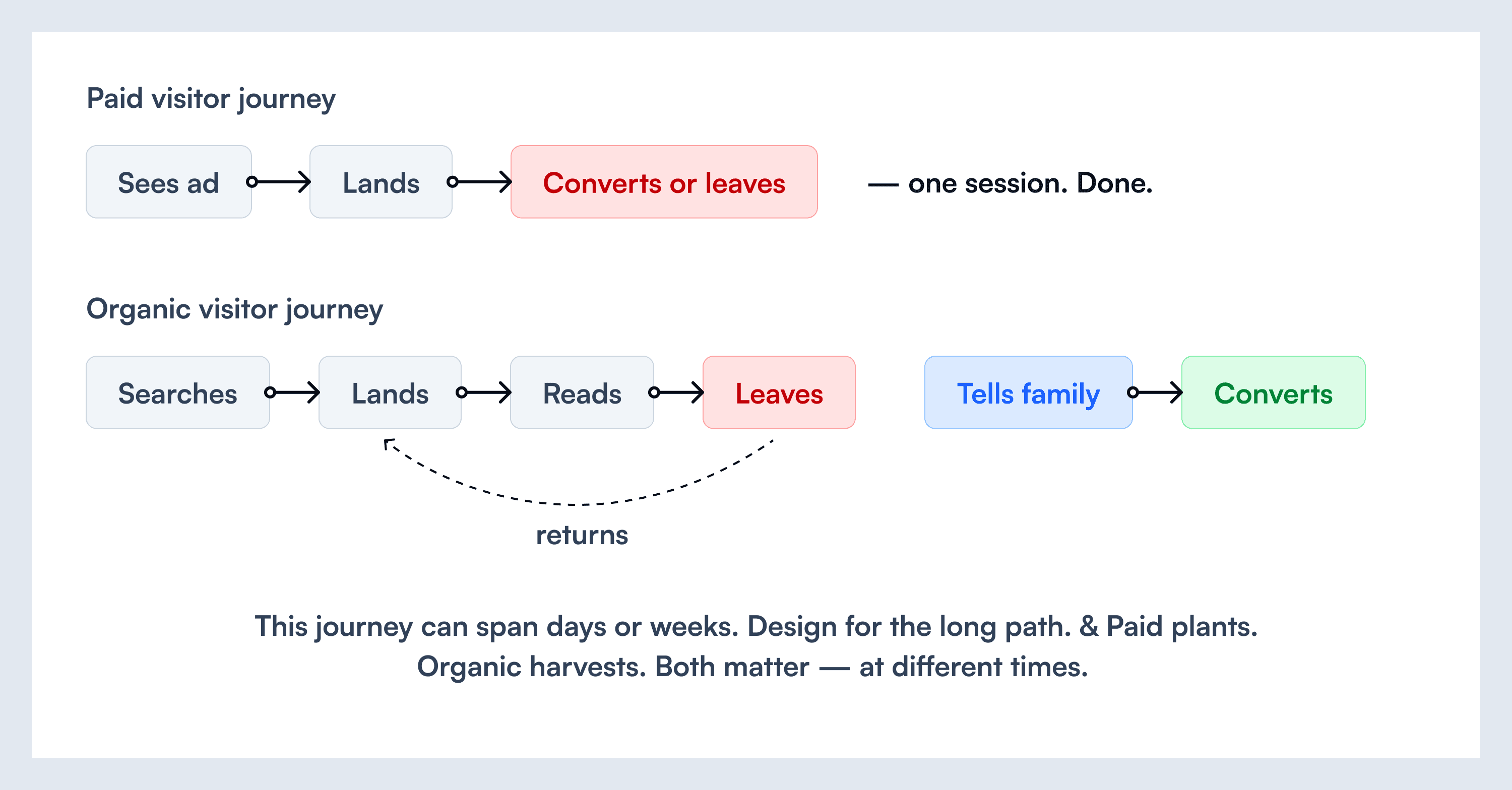 Paid visitor journey

Sees ad

Lands

Converts or leaves

— one session. Done.

Organic visitor journey

Searches

Lands

Reads

Leaves

Tells family

Converts

returns

This journey can span days or weeks. Design for the long path. & Paid plants. Organic harvests. Both matter — at different times.